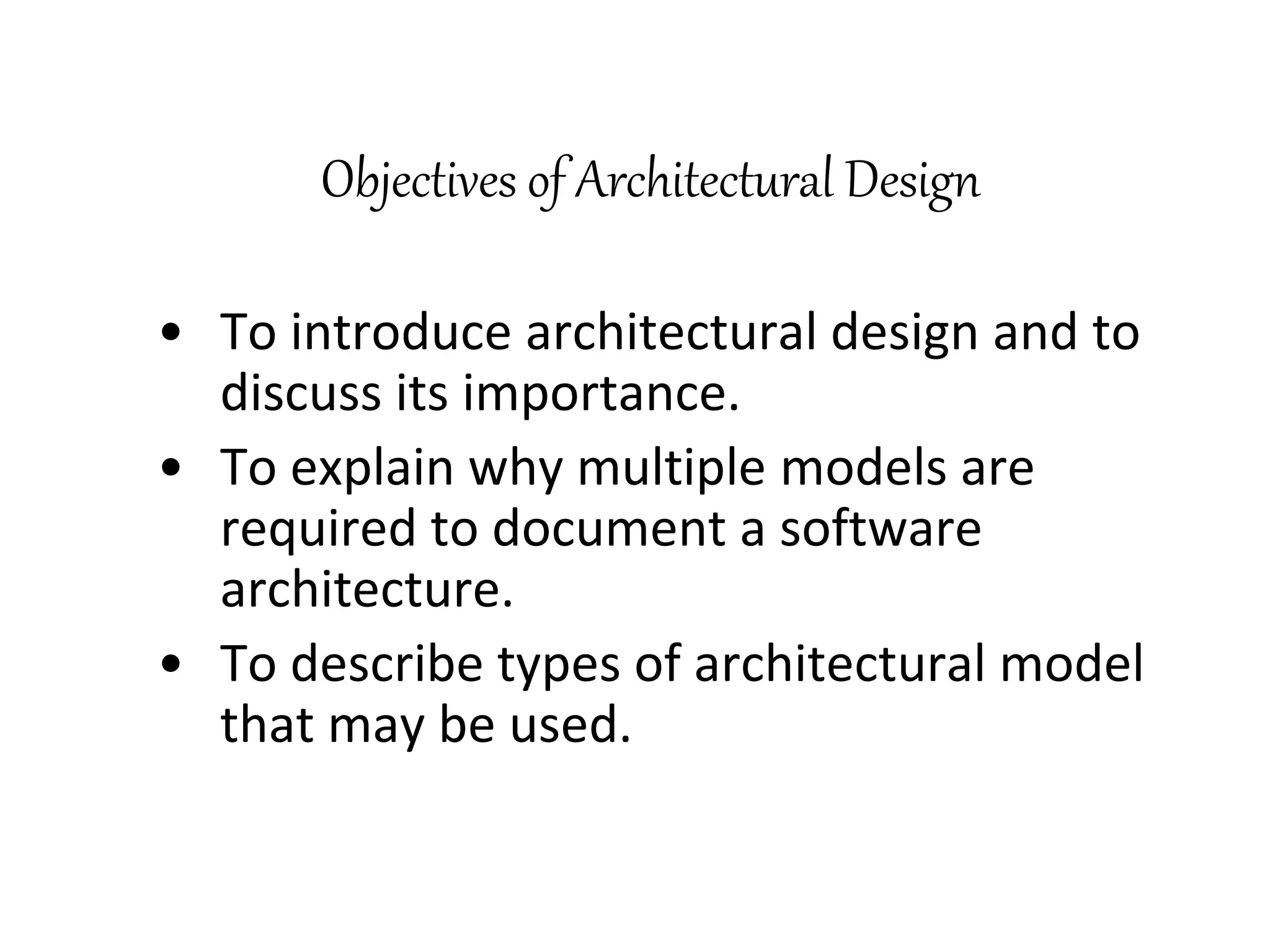 Objectives of Architectural Design

• To introduce architectural design and to discuss its importance.
• To explain why multiple models are required to document a software architecture.
• To describe types of architectural model that may be used.